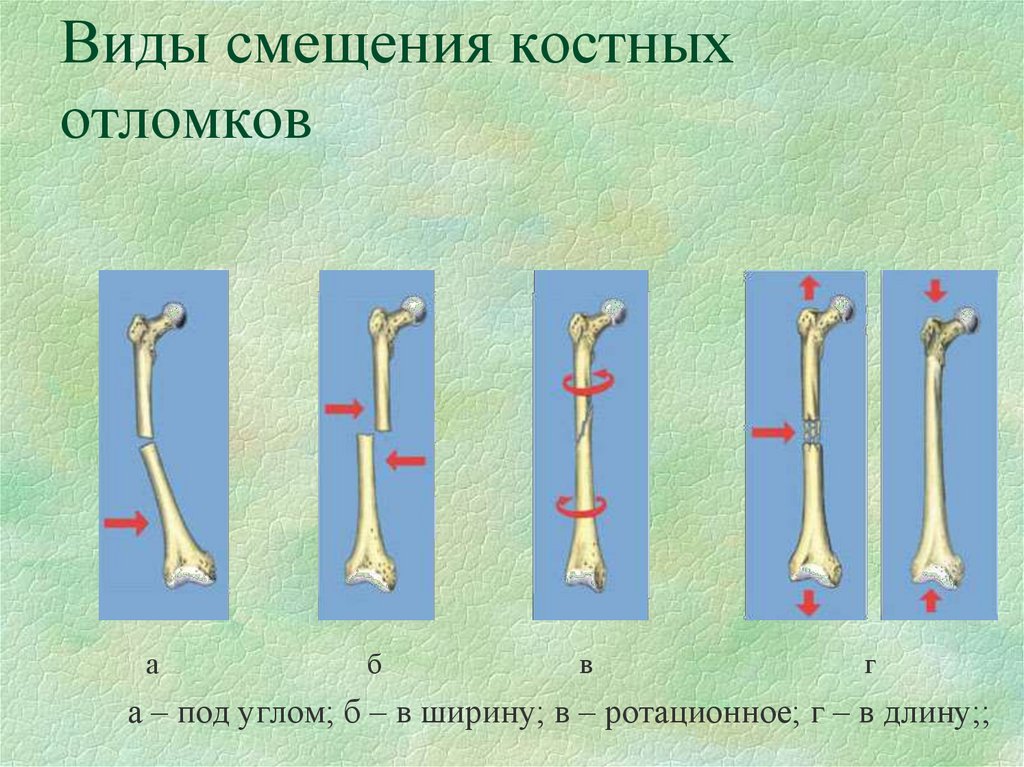 Виды смещения костных отломков

а

б

в

г

а – под углом; б – в ширину; в – ротационное; г – в длину;;